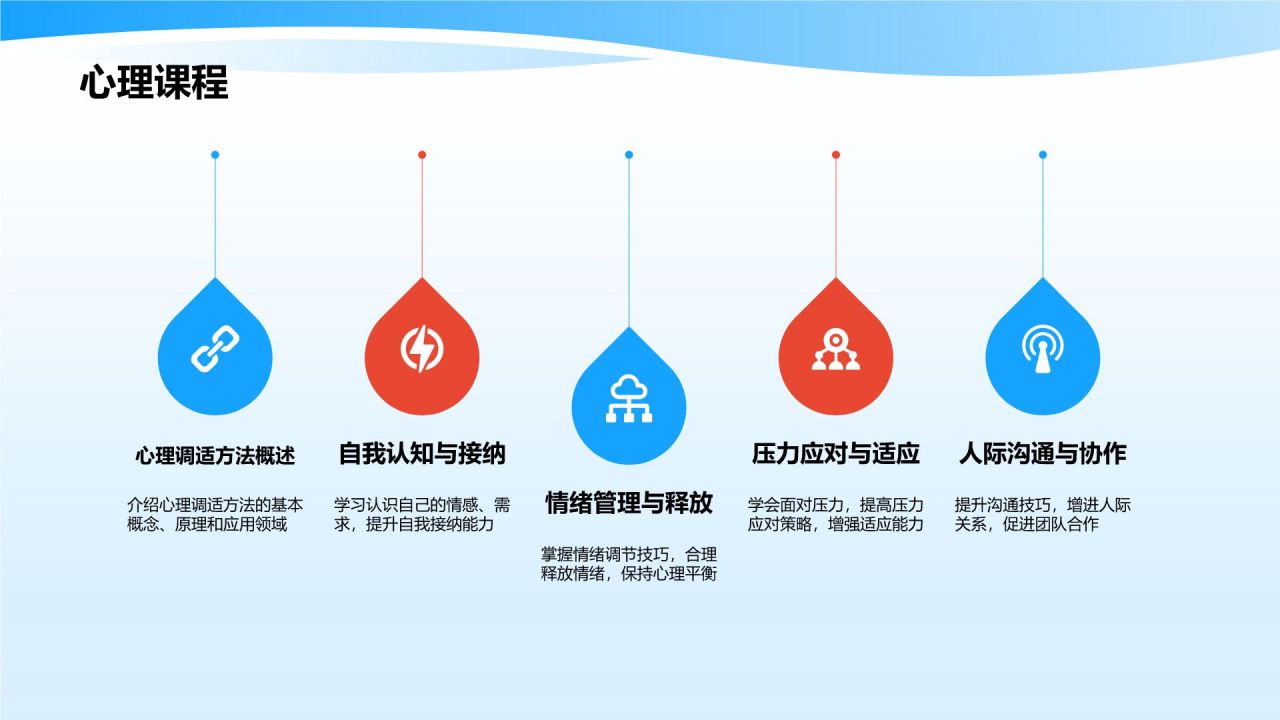 心理课程

心理调适方法概述

介绍心理调适方法的基本概念、原理和应用领域

自我认知与接纳

学习认识自己的情感、需求，提升自我接纳能力

情绪管理与释放

掌握情绪调节技巧，合理释放情绪，保持心理平衡

压力应对与适应

学会面对压力，提高压力应对策略，增强适应能力

人际沟通与协作

提升沟通技巧，增进人际关系，促进团队合作